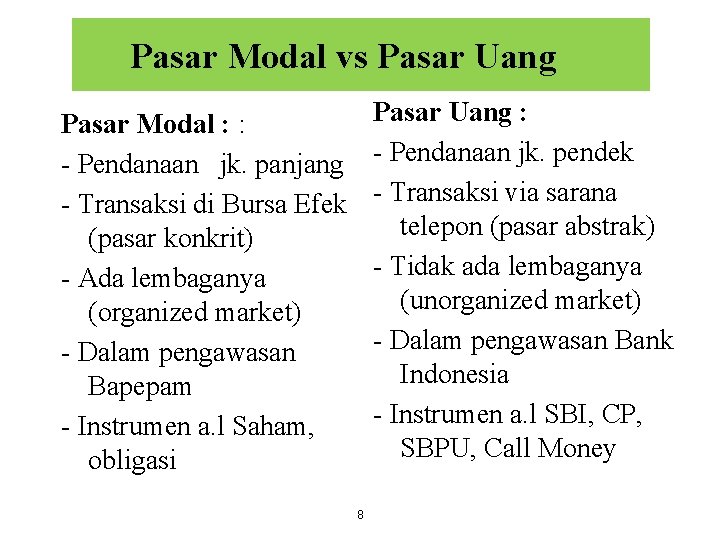 Pasar Modal vs Pasar Uang

Pasar Modal : :
- Pendanaan jk. panjang
- Transaksi di Bursa Efek (pasar konkrit)
- Ada lembaganya (organized market)
- Dalam pengawasan Bapepam
- Instrumen a.l Saham, obligasi

Pasar Uang :
- Pendanaan jk. pendek
- Transaksi via sarana telepon (pasar abstrak)
- Tidak ada lembaganya (unorganized market)
- Dalam pengawasan Bank Indonesia
- Instrumen a.l SBI, CP, SBPU, Call Money

8